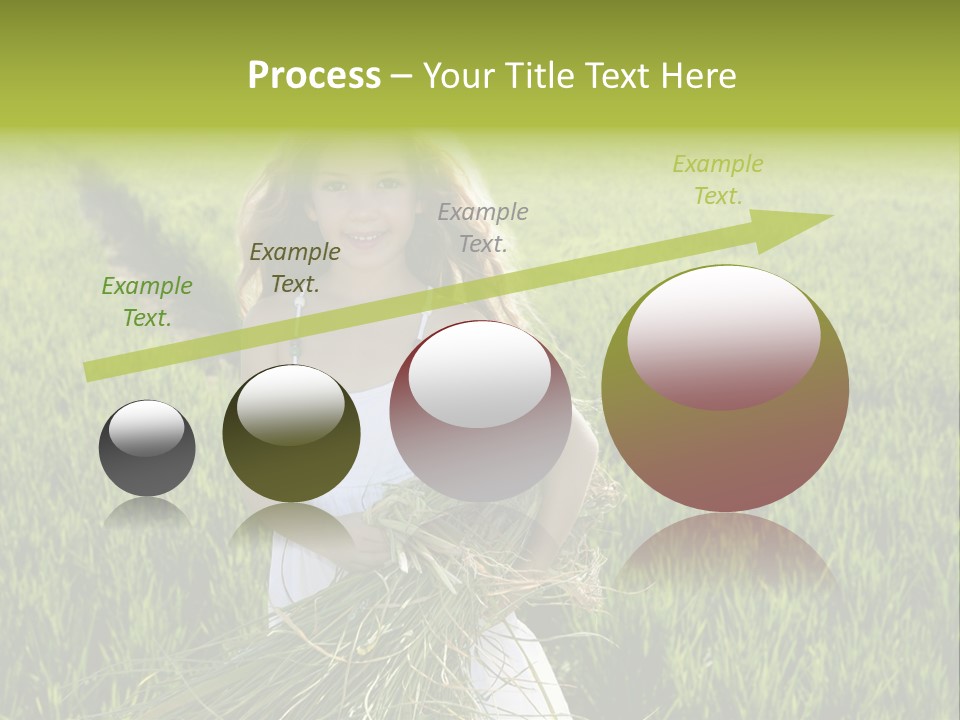 Process – Your Title Text Here

Example Text.

Example Text.

Example Text.

Example Text.